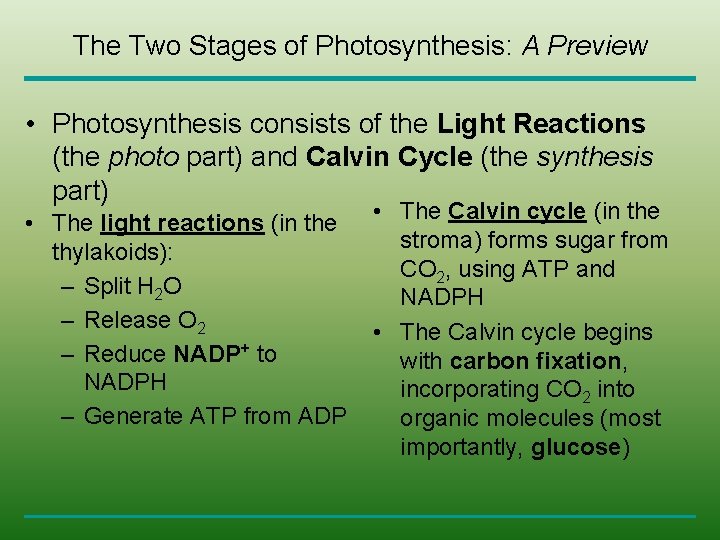 The Two Stages of Photosynthesis: A Preview

• Photosynthesis consists of the Light Reactions (the photo part) and Calvin Cycle (the synthesis part)

• The light reactions (in the thylakoids):
– Split $H_2O$
– Release $O_2$
– Reduce $NADP^+$ to NADPH
– Generate ATP from ADP

• The Calvin cycle (in the stroma) forms sugar from $CO_2$, using ATP and NADPH

• The Calvin cycle begins with carbon fixation, incorporating $CO_2$ into organic molecules (most importantly, glucose)